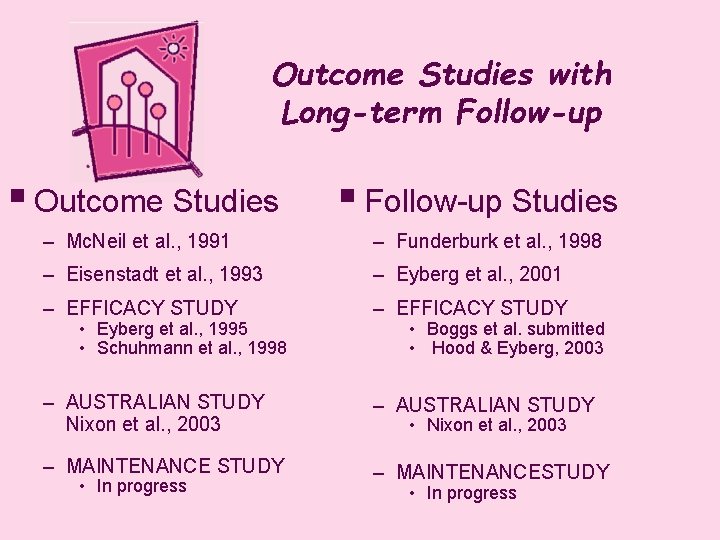 Outcome Studies with Long-term Follow-up

▪ Outcome Studies

– McNeil et al., 1991

– Eisenstadt et al., 1993

– EFFICACY STUDY
  • Eyberg et al., 1995
  • Schuhmann et al., 1998

– AUSTRALIAN STUDY
Nixon et al., 2003

– MAINTENANCE STUDY
  • In progress

▪ Follow-up Studies

– Funderburk et al., 1998

– Eyberg et al., 2001

– EFFICACY STUDY
  • Boggs et al. submitted
  • Hood & Eyberg, 2003

– AUSTRALIAN STUDY
  • Nixon et al., 2003

– MAINTENANCESTUDY
  • In progress